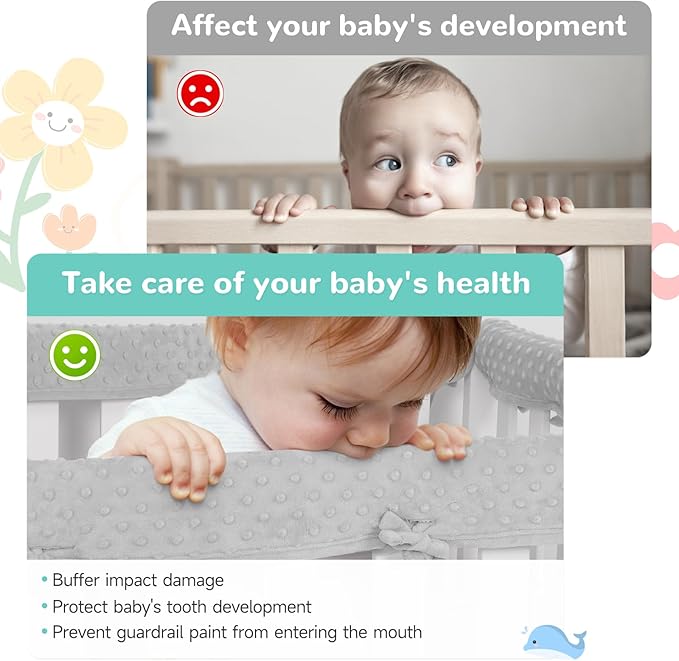 Affect your baby's development

Take care of your baby's health

• Buffer impact damage
• Protect baby's tooth development
• Prevent guardrail paint from entering the mouth